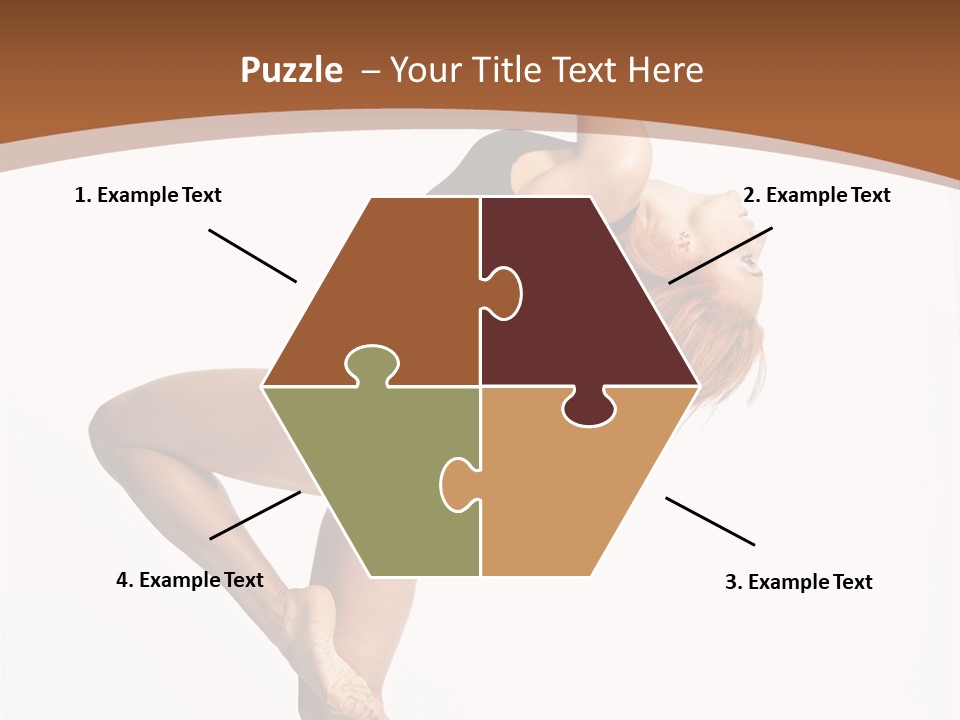 Puzzle – Your Title Text Here

1. Example Text

2. Example Text

4. Example Text

3. Example Text